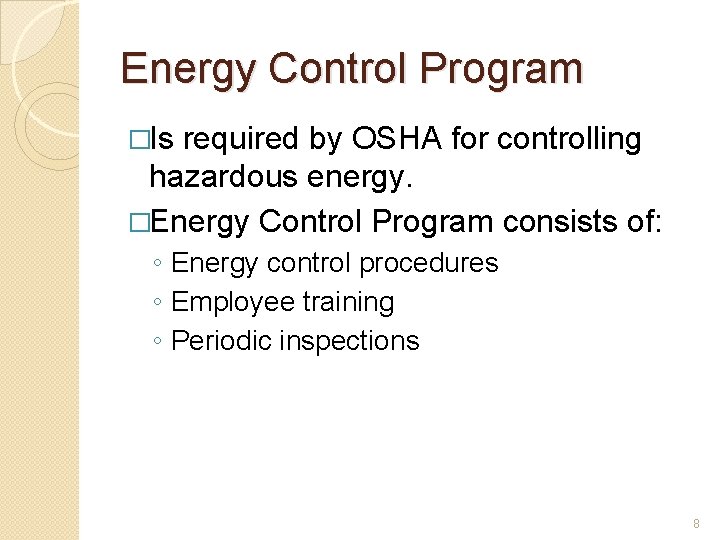 Energy Control Program

□Is required by OSHA for controlling hazardous energy.

□Energy Control Program consists of:

◦ Energy control procedures
◦ Employee training
◦ Periodic inspections

8